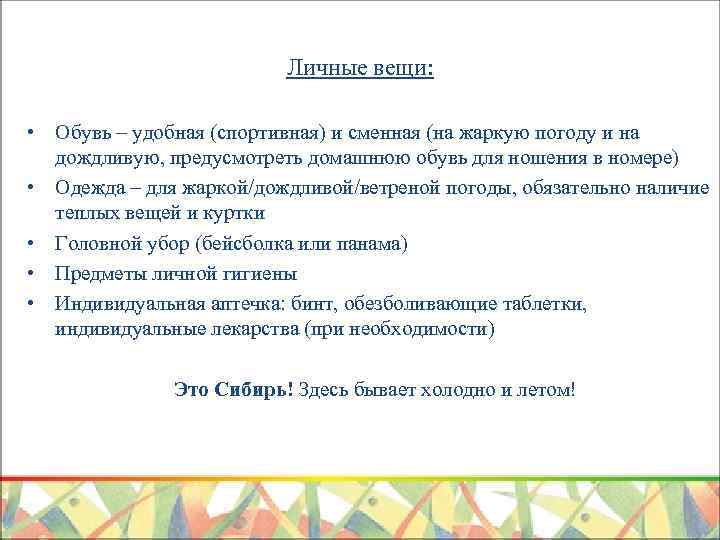 Личные вещи:

• Обувь – удобная (спортивная) и сменная (на жаркую погоду и на дождливую, предусмотреть домашнюю обувь для ношения в номере)
• Одежда – для жаркой/дождливой/ветреной погоды, обязательно наличие теплых вещей и куртки
• Головной убор (бейсболка или панама)
• Предметы личной гигиены
• Индивидуальная аптечка: бинт, обезболивающие таблетки, индивидуальные лекарства (при необходимости)

Это Сибирь! Здесь бывает холодно и летом!